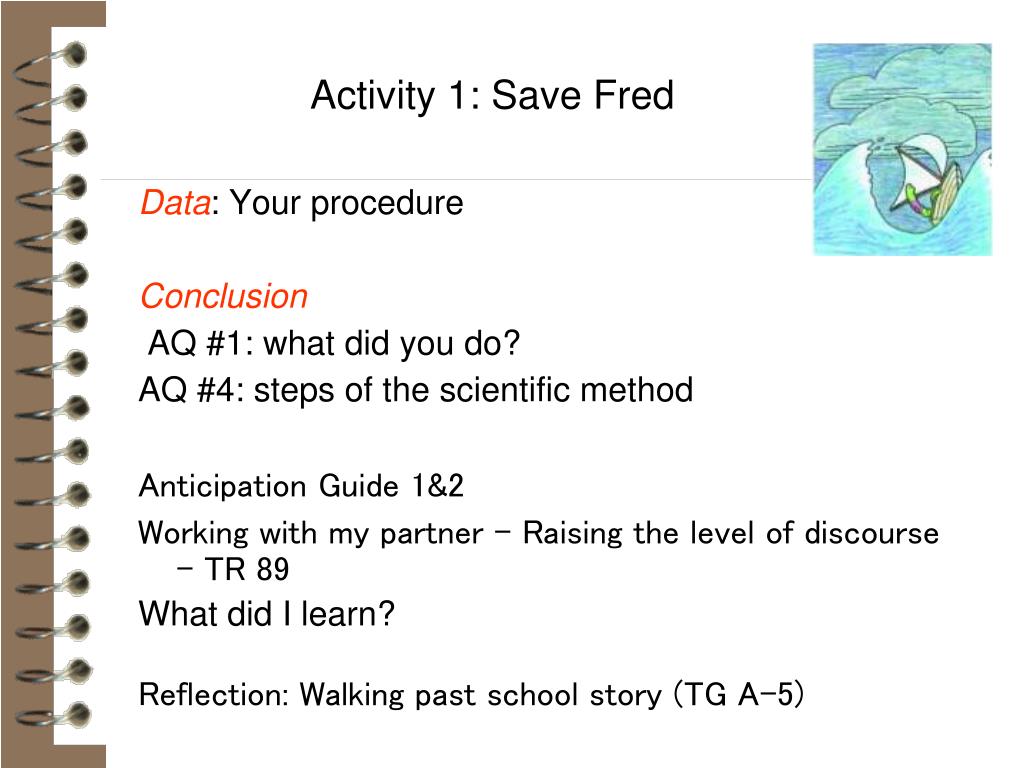 Activity 1: Save Fred

Data: Your procedure

Conclusion

AQ #1: what did you do?

AQ #4: steps of the scientific method

Anticipation Guide 1&2

Working with my partner – Raising the level of discourse – TR 89

What did I learn?

Reflection: Walking past school story (TG A-5)